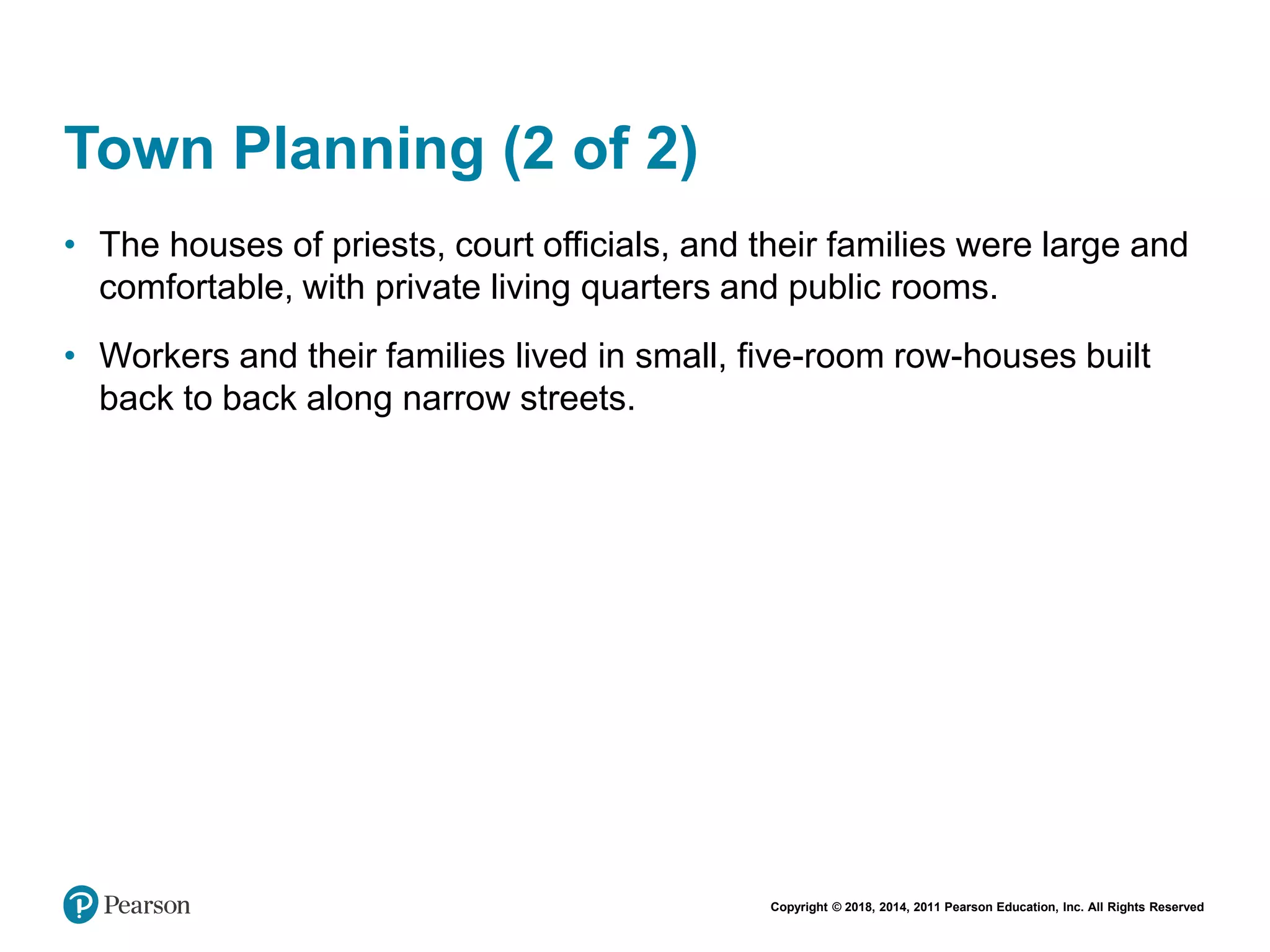 Town Planning (2 of 2)

• The houses of priests, court officials, and their families were large and comfortable, with private living quarters and public rooms.

• Workers and their families lived in small, five-room row-houses built back to back along narrow streets.

Pearson

Copyright © 2018, 2014, 2011 Pearson Education, Inc. All Rights Reserved